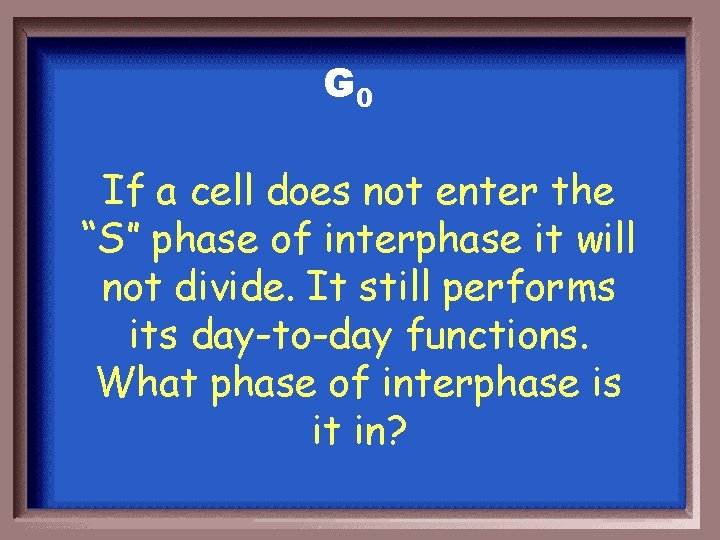 $G_0$

If a cell does not enter the “S” phase of interphase it will not divide. It still performs its day-to-day functions. What phase of interphase is it in?